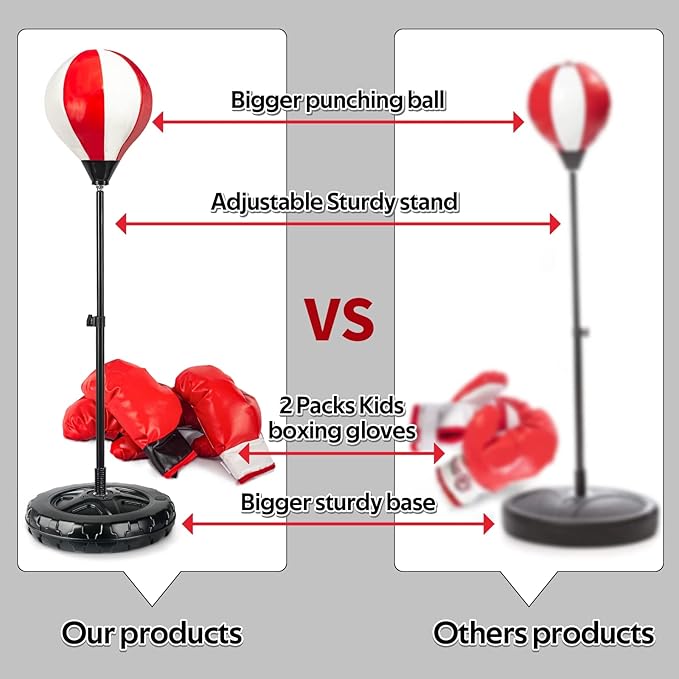 Bigger punching ball

Adjustable Sturdy stand

VS

2 Packs Kids boxing gloves

Bigger sturdy base

Our products

Others products